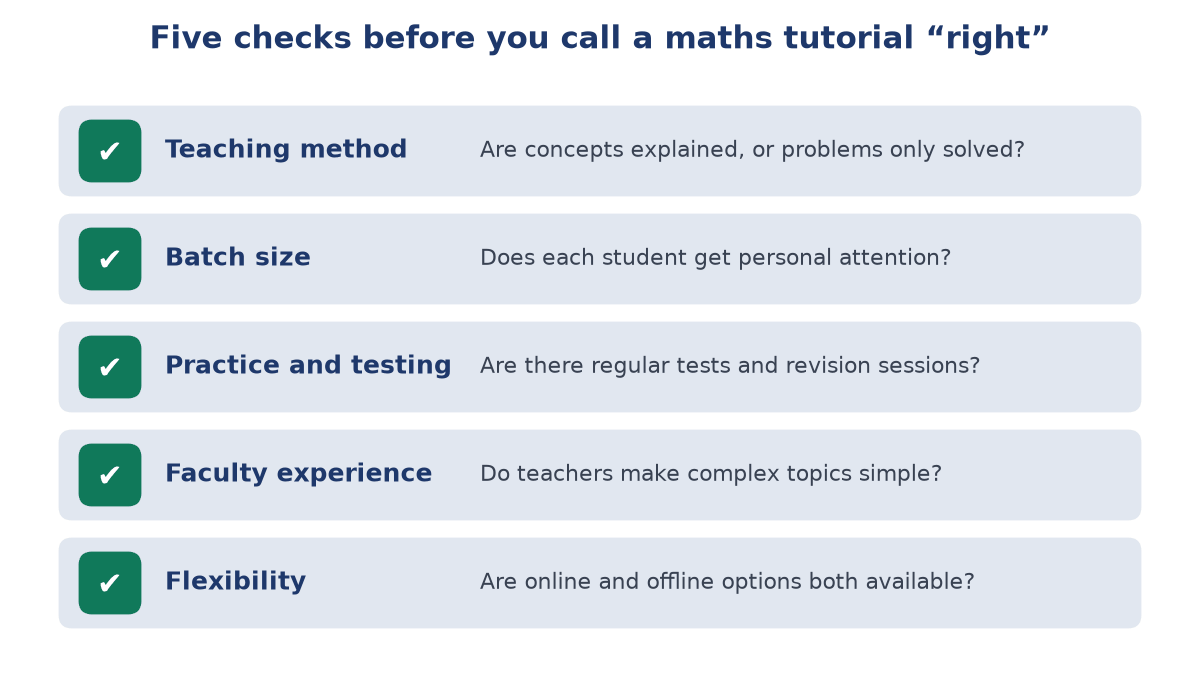 Five checks before you call a maths tutorial “right”

✔ Teaching method Are concepts explained, or problems only solved?

✔ Batch size Does each student get personal attention?

✔ Practice and testing Are there regular tests and revision sessions?

✔ Faculty experience Do teachers make complex topics simple?

✔ Flexibility Are online and offline options both available?